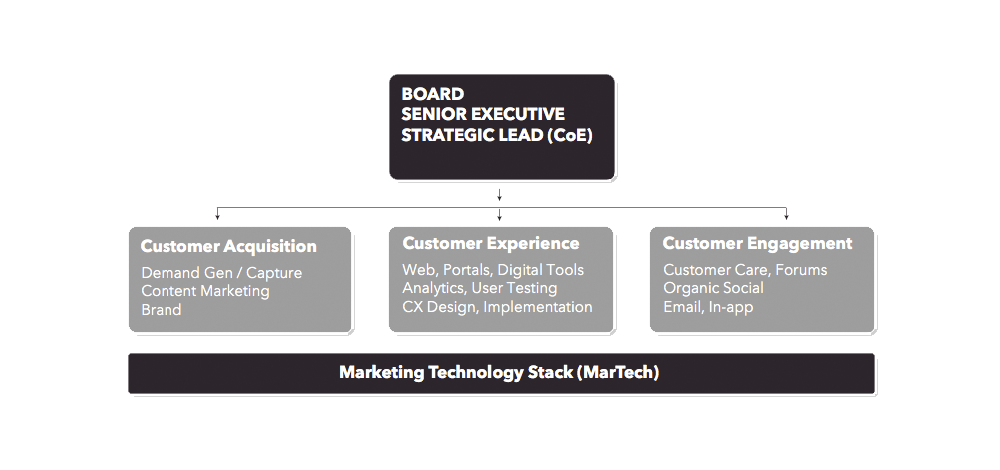 BOARD
SENIOR EXECUTIVE
STRATEGIC LEAD (CoE)

Customer Acquisition
Demand Gen / Capture
Content Marketing
Brand

Customer Experience
Web, Portals, Digital Tools
Analytics, User Testing
CX Design, Implementation

Customer Engagement
Customer Care, Forums
Organic Social
Email, In-app

Marketing Technology Stack (MarTech)